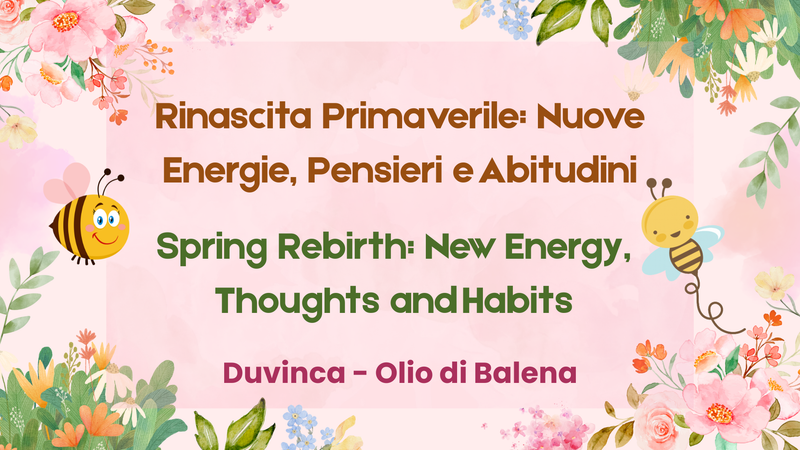 Rinascita Primaverile: Nuove Energie, Pensieri e Abitudini

Spring Rebirth: New Energy, Thoughts and Habits

Duvinca - Olio di Balena